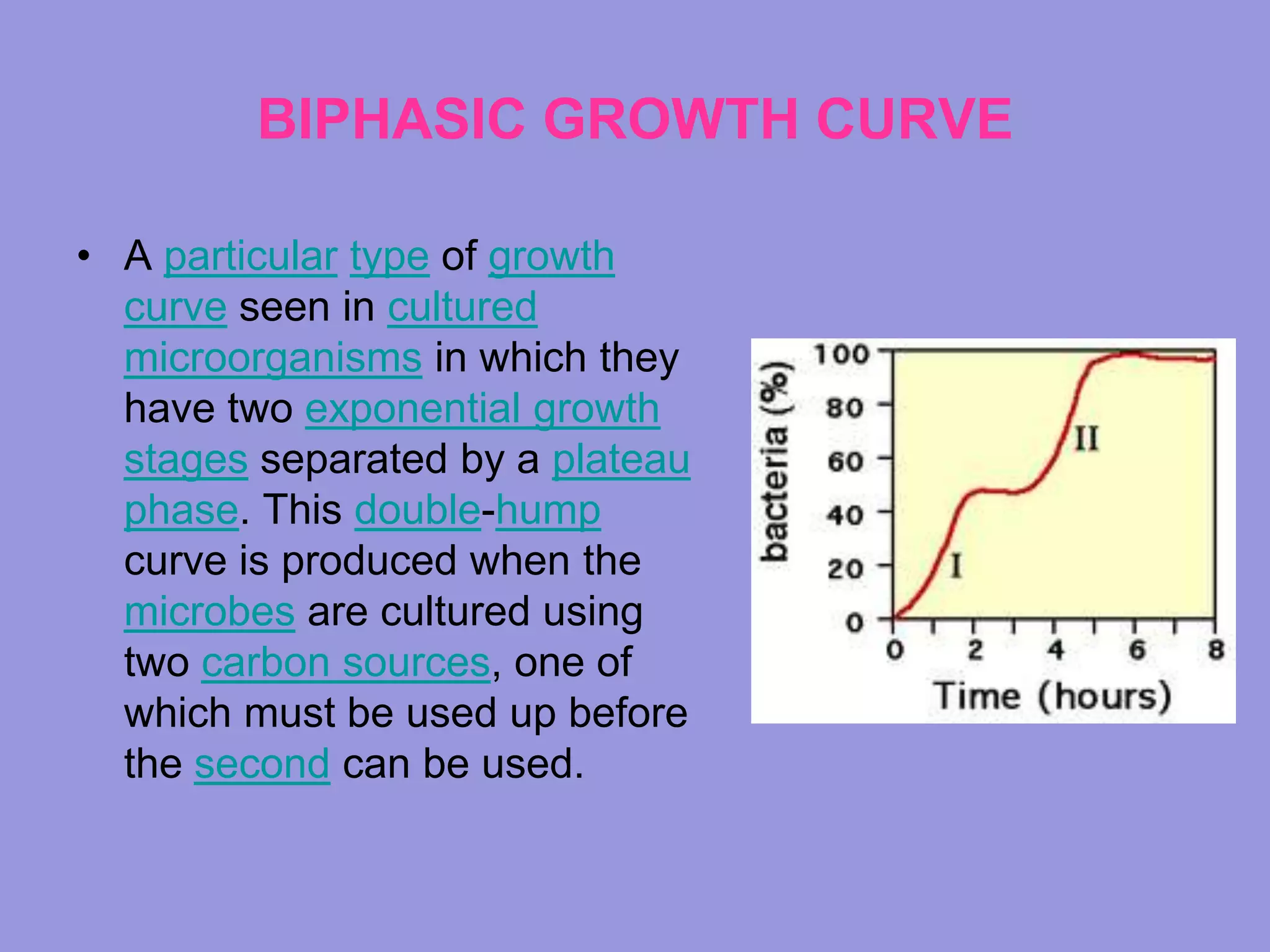 BIPHASIC GROWTH CURVE

• A particular type of growth curve seen in cultured microorganisms in which they have two exponential growth stages separated by a plateau phase. This double-hump curve is produced when the microbes are cultured using two carbon sources, one of which must be used up before the second can be used.

bacteria (%)
100
80
60
40
20
0
II
I
0
2
4
6
8
Time (hours)